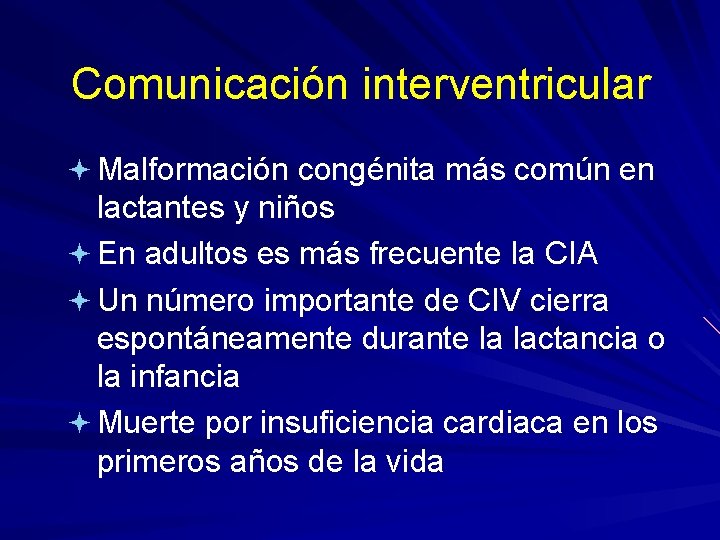 Comunicación interventricular

Malformación congénita más común en lactantes y niños

En adultos es más frecuente la CIA

Un número importante de CIV cierra espontáneamente durante la lactancia o la infancia

Muerte por insuficiencia cardiaca en los primeros años de la vida